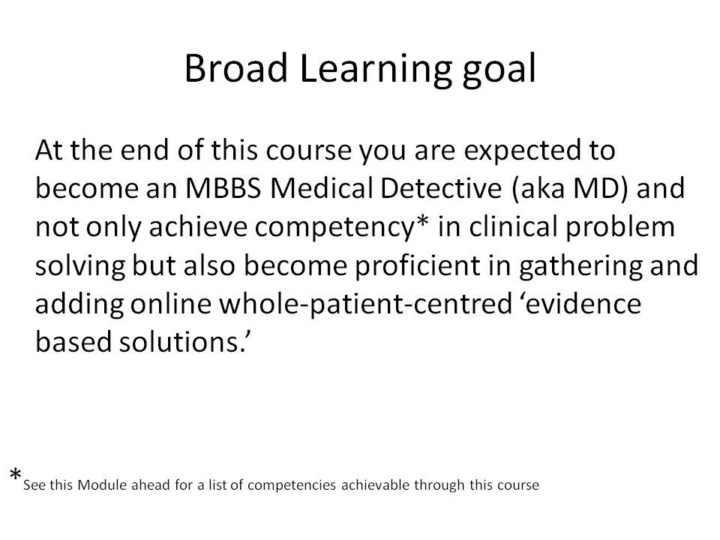 Broad Learning goal

At the end of this course you are expected to become an MBBS Medical Detective (aka MD) and not only achieve competency* in clinical problem solving but also become proficient in gathering and adding online whole-patient-centred ‘evidence based solutions.’

*See this Module ahead for a list of competencies achievable through this course